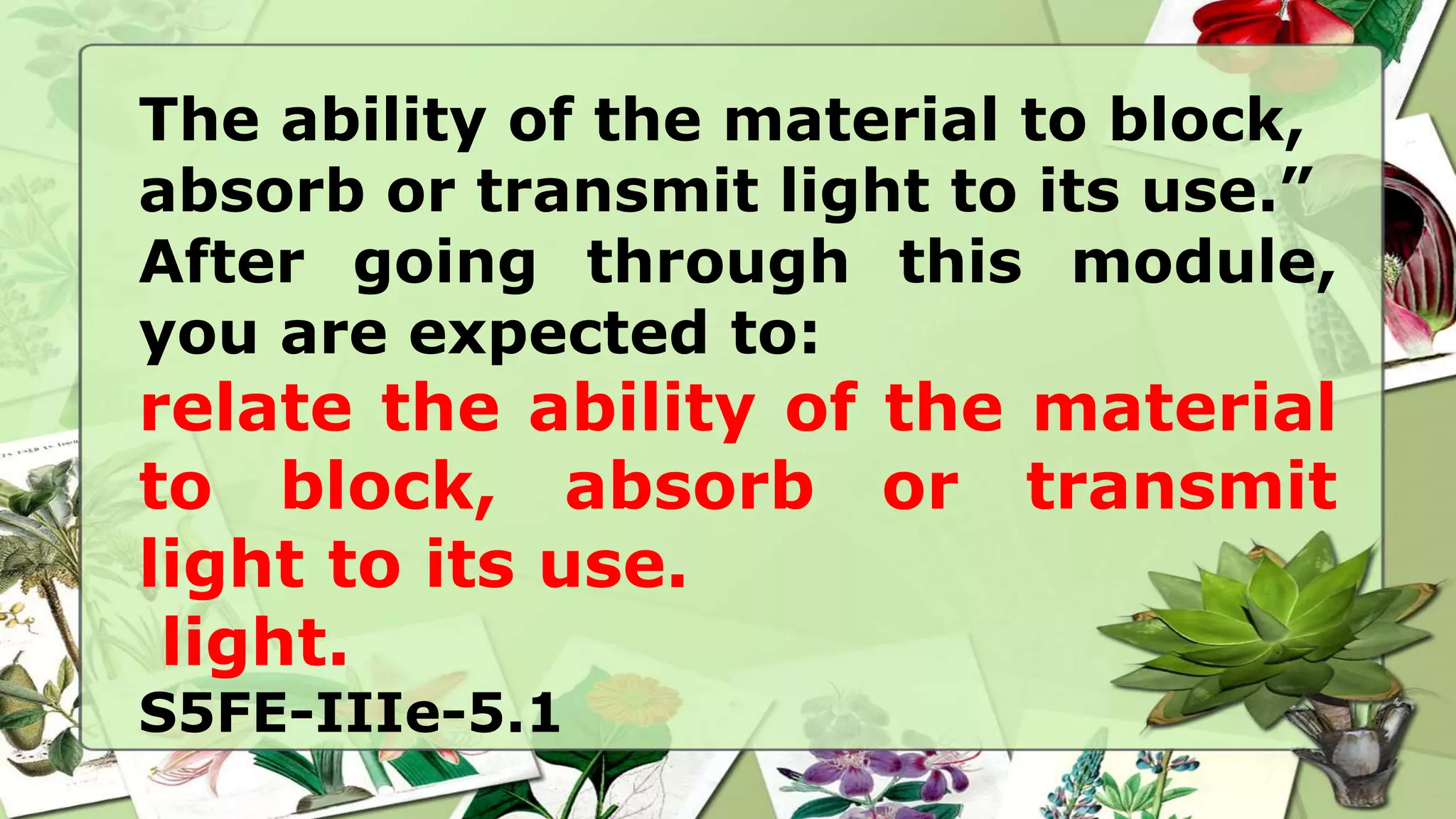 The ability of the material to block, absorb or transmit light to its use.”
After going through this module, you are expected to:
relate the ability of the material to block, absorb or transmit light to its use.
light.
S5FE-IIIe-5.1